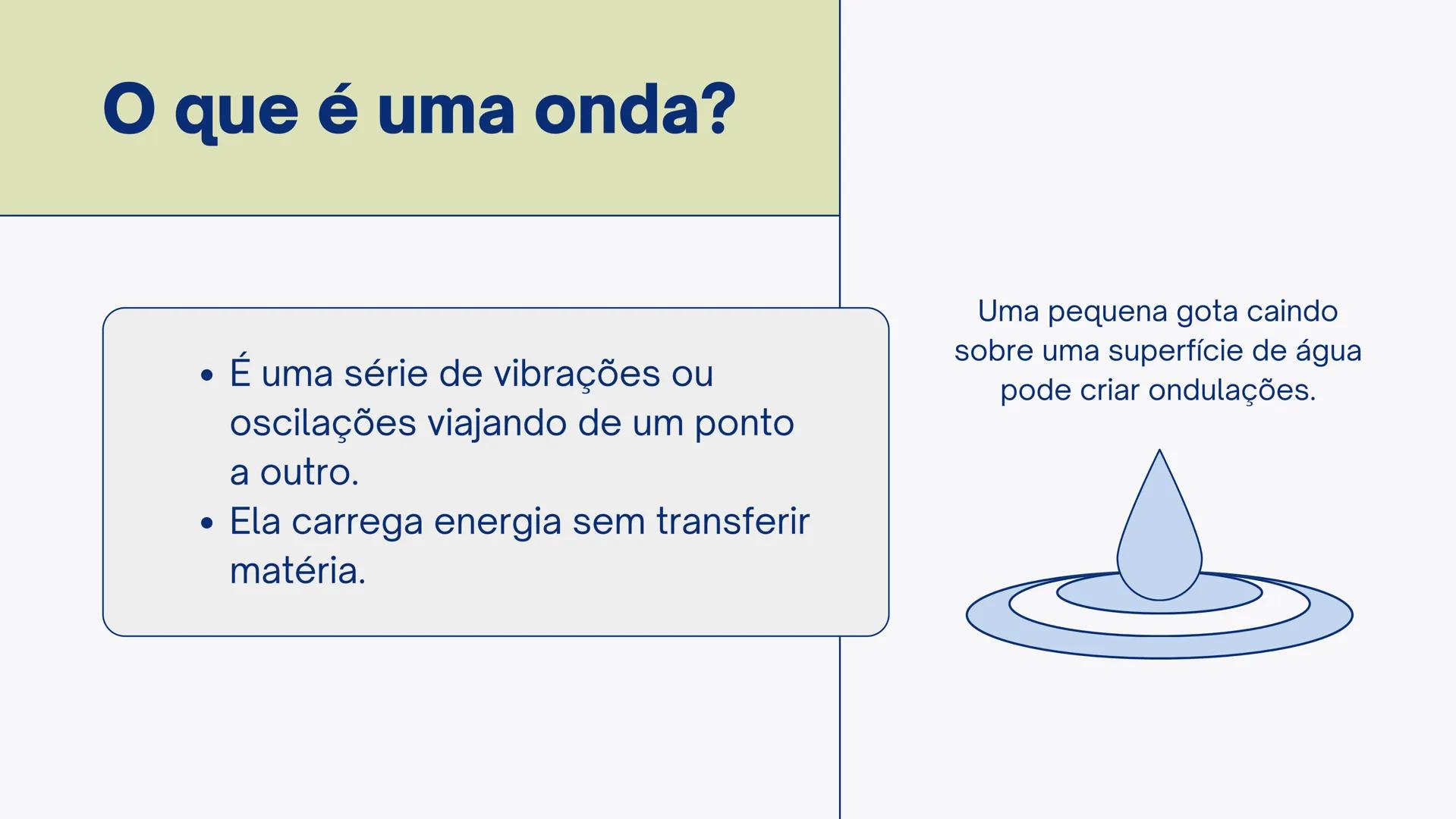 O que é uma onda?

• É uma série de vibrações ou oscilações viajando de um ponto a outro.
• Ela carrega energia sem transferir matéria.

Uma pequena gota caindo sobre uma superfície de água pode criar ondulações.